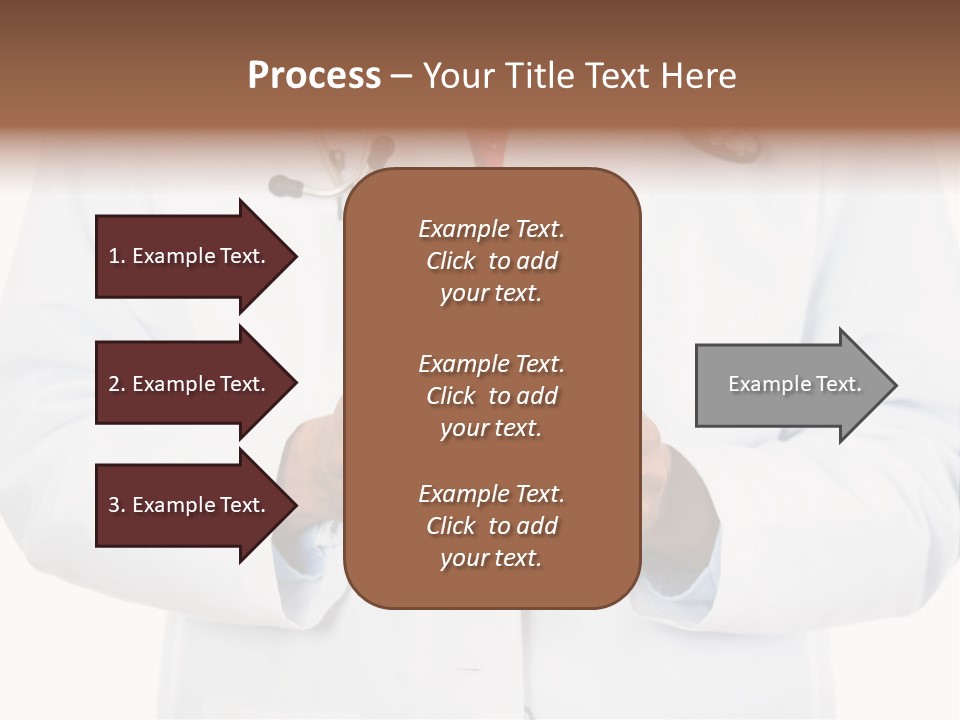 Process – Your Title Text Here

1. Example Text.

2. Example Text.

3. Example Text.

Example Text. Click to add your text.

Example Text. Click to add your text.

Example Text. Click to add your text.

Example Text.